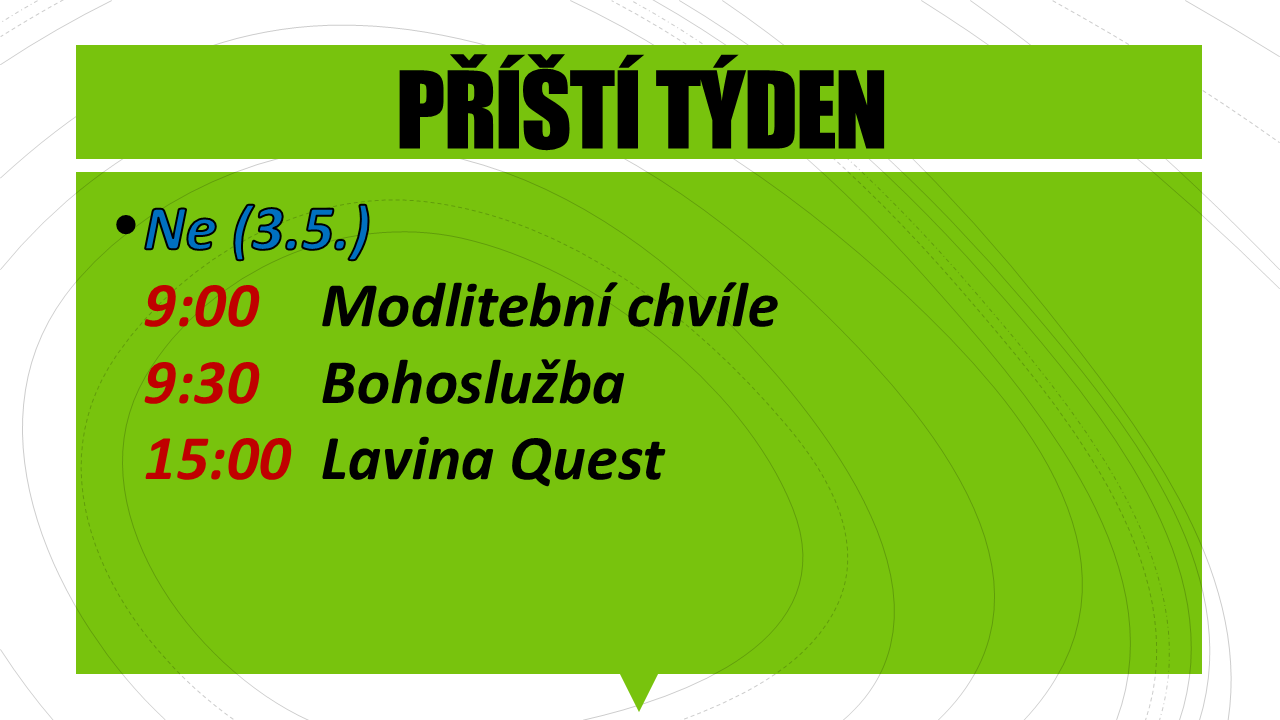 PŘÍŠTÍ TÝDEN

• Ne (3.5.)
9:00 Modlitební chvíle
9:30 Bohoslužba
15:00 Lavina Quest